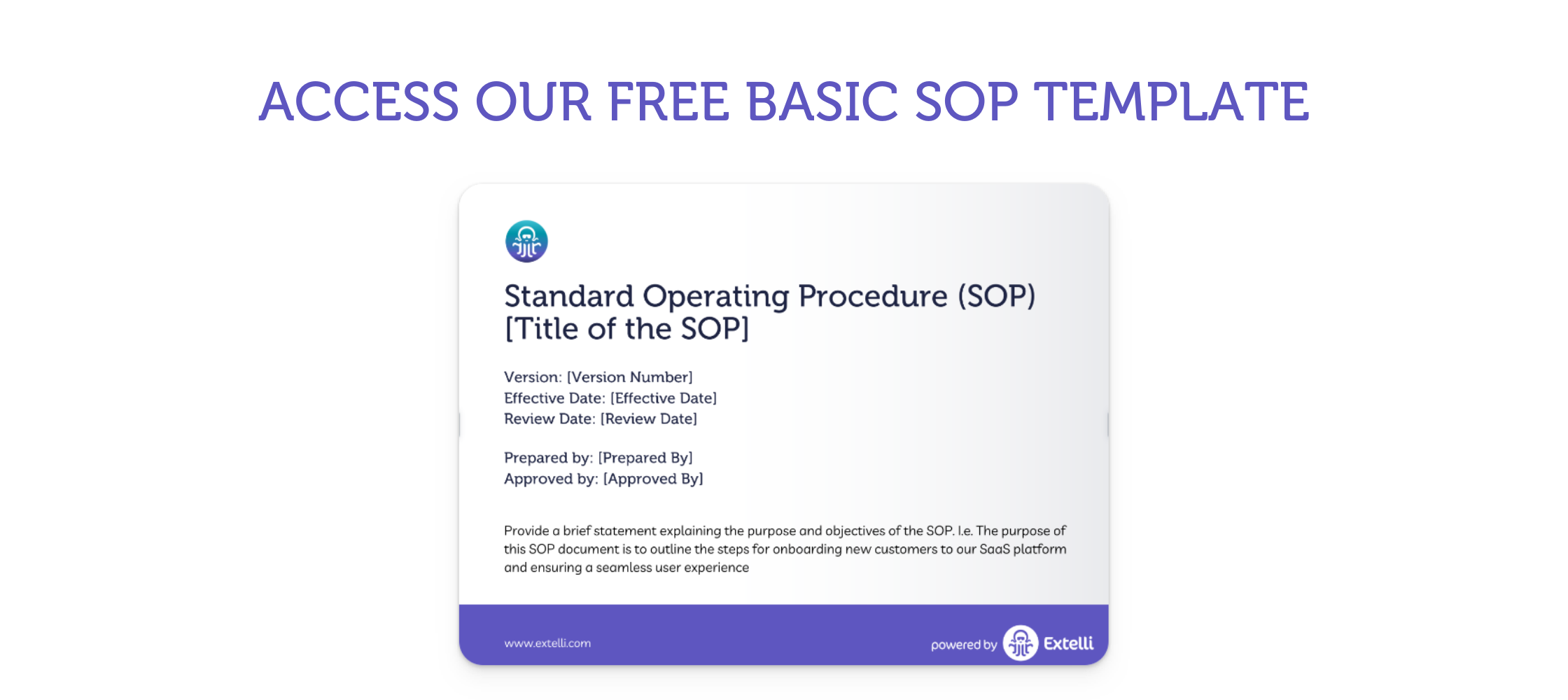 ACCESS OUR FREE BASIC SOP TEMPLATE

Standard Operating Procedure (SOP)
[Title of the SOP]

Version: [Version Number]
Effective Date: [Effective Date]
Review Date: [Review Date]

Prepared by: [Prepared By]
Approved by: [Approved By]

Provide a brief statement explaining the purpose and objectives of the SOP. I.e. The purpose of this SOP document is to outline the steps for onboarding new customers to our SaaS platform and ensuring a seamless user experience

www.extelli.com

powered by Extelli